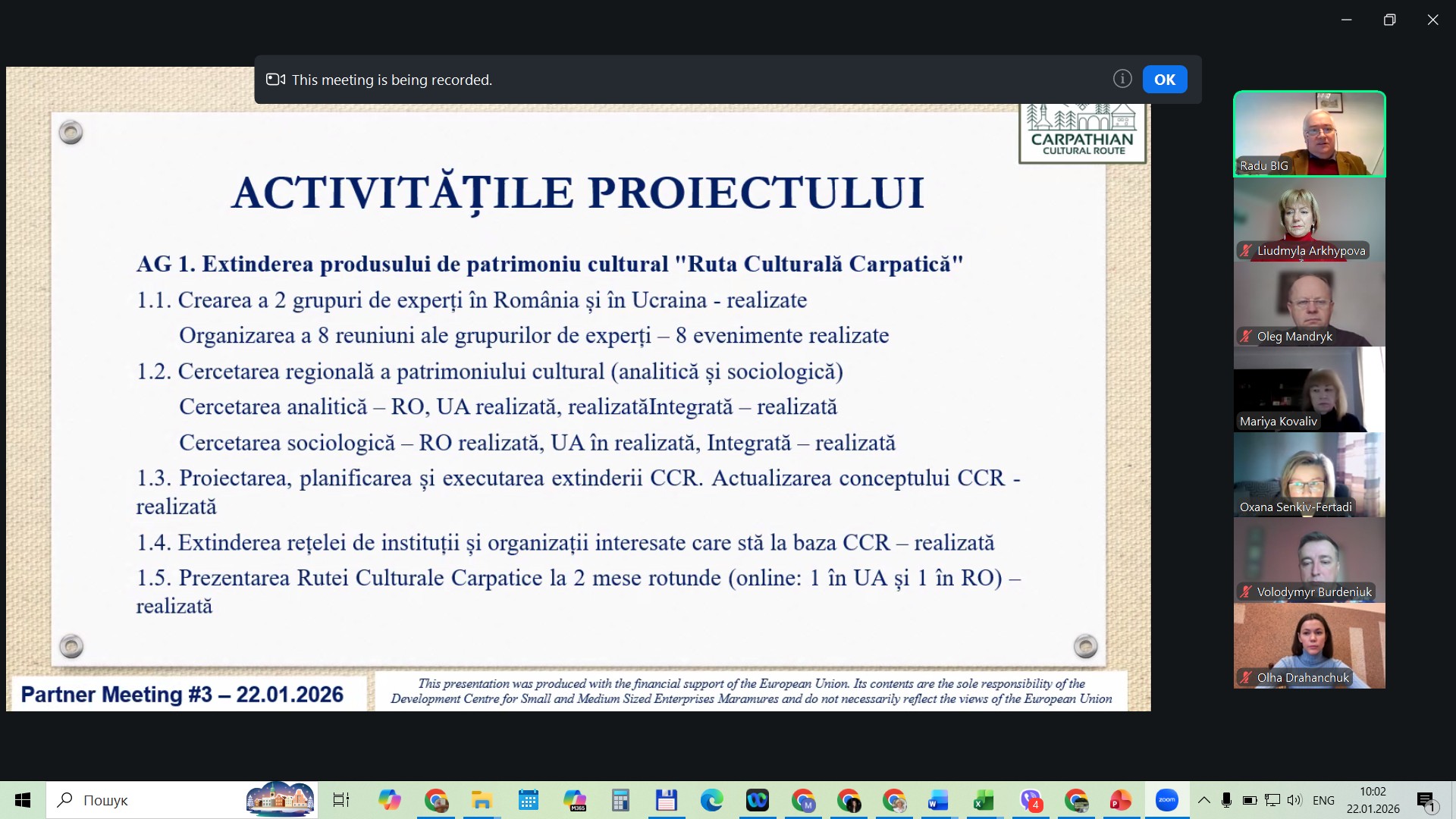 This meeting is being recorded.

OK

CARPATHIAN
CULTURAL ROUTE

ACTIVITĂȚILE PROIECTULUI

AG 1. Extinderea produsului de patrimoniu cultural "Ruta Culturală Carpatică"

1.1. Crearea a 2 grupuri de experți în România și în Ucraina - realizate

Organizarea a 8 reuniuni ale grupurilor de experți – 8 evenimente realizate

1.2. Cercetarea regională a patrimoniului cultural (analitică și sociologică)

Cercetarea analitică – RO, UA realizată, realizatăIntegrată – realizată

Cercetarea sociologică – RO realizată, UA în realizată, Integrată – realizată

1.3. Proiectarea, planificarea și executarea extinderii CCR. Actualizarea conceptului CCR - realizată

1.4. Extinderea rețelei de instituții și organizații interesate care stă la baza CCR – realizată

1.5. Prezentarea Rutei Culturale Carpatice la 2 mese rotunde (online: 1 în UA și 1 în RO) – realizată

Partner Meeting #3 – 22.01.2026

This presentation was produced with the financial support of the European Union. Its contents are the sole responsibility of the Development Centre for Small and Medium Sized Enterprises Maramures and do not necessarily reflect the views of the European Union

Radu BIG
Liudmyla Arkhypova
Oleg Mandryk
Mariya Kovaliv
Oxana Senkiv-Fertadi
Volodymyr Burdeniuk
Olha Drahanchuk

Пошук

ENG
10:02
22.01.2026